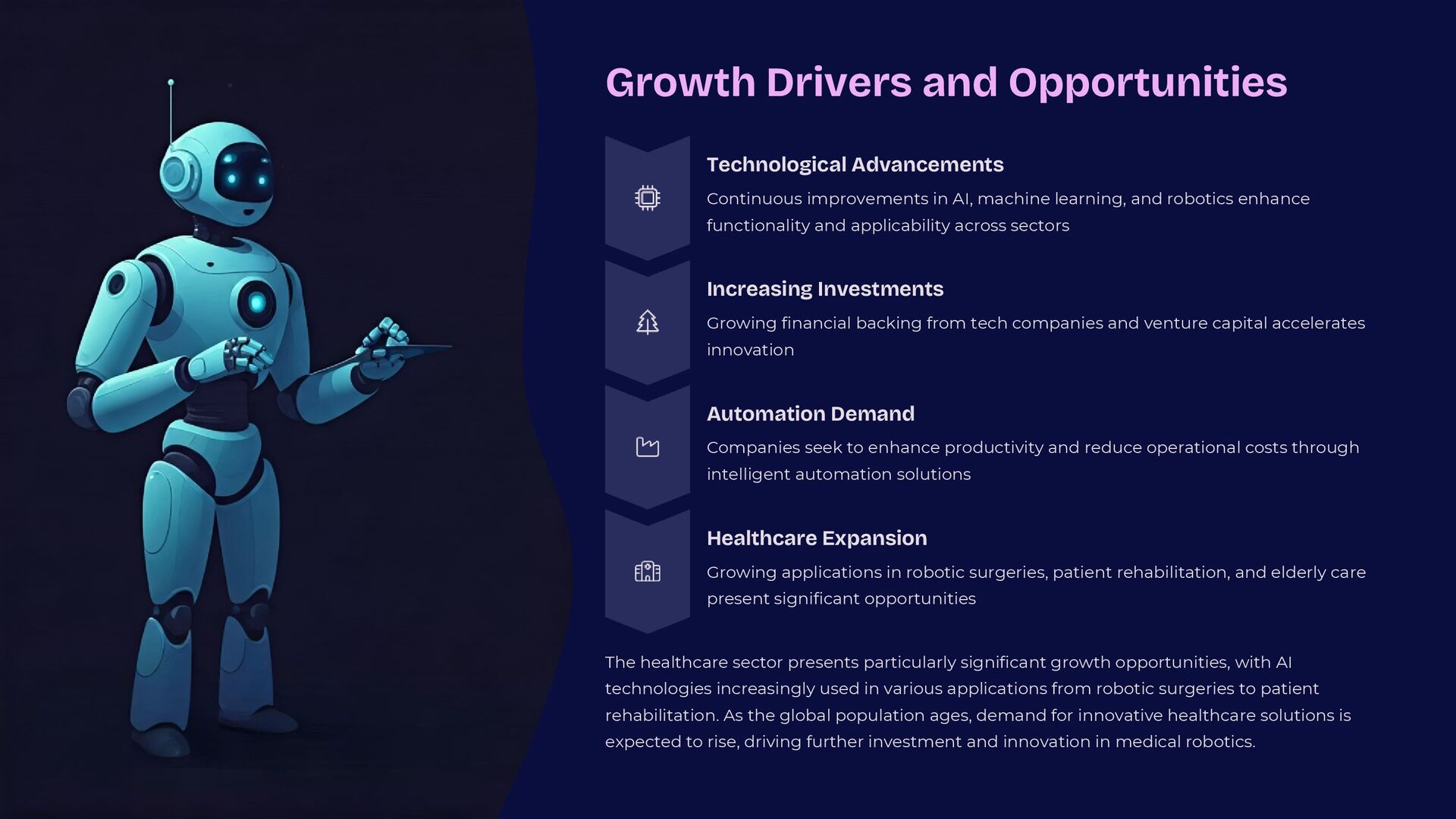 Growth Drivers and Opportunities

Technological Advancements

Continuous improvements in AI, machine learning, and robotics enhance functionality and applicability across sectors

Increasing Investments

Growing financial backing from tech companies and venture capital accelerates innovation

Automation Demand

Companies seek to enhance productivity and reduce operational costs through intelligent automation solutions

Healthcare Expansion

Growing applications in robotic surgeries, patient rehabilitation, and elderly care present significant opportunities

The healthcare sector presents particularly significant growth opportunities, with AI technologies increasingly used in various applications from robotic surgeries to patient rehabilitation. As the global population ages, demand for innovative healthcare solutions is expected to rise, driving further investment and innovation in medical robotics.